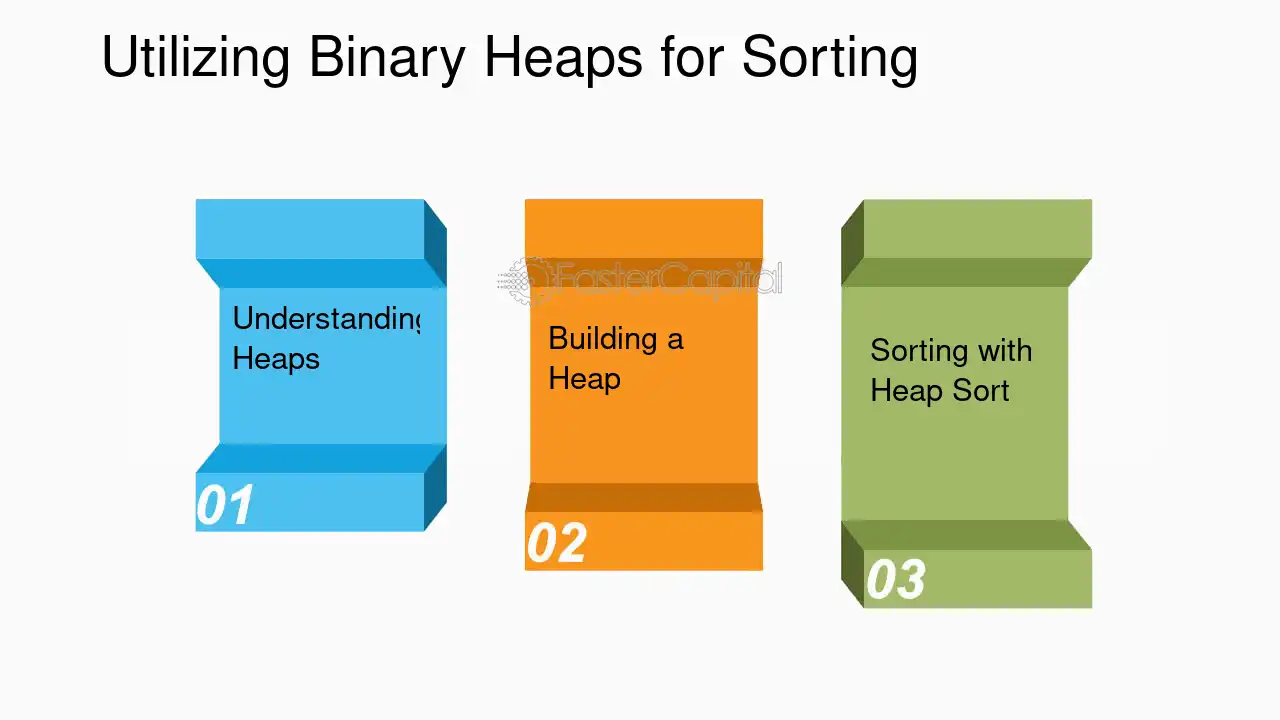 Utilizing Binary Heaps for Sorting

FasterCapital

Understanding Heaps

01

Building a Heap

02

Sorting with Heap Sort

03